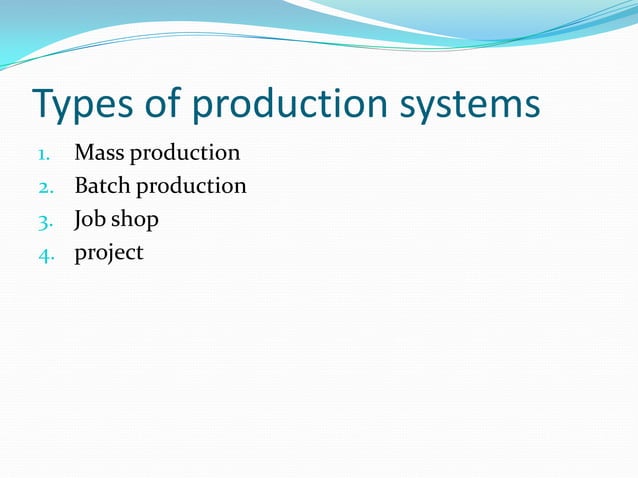 Types of production systems

1. Mass production
2. Batch production
3. Job shop
4. project